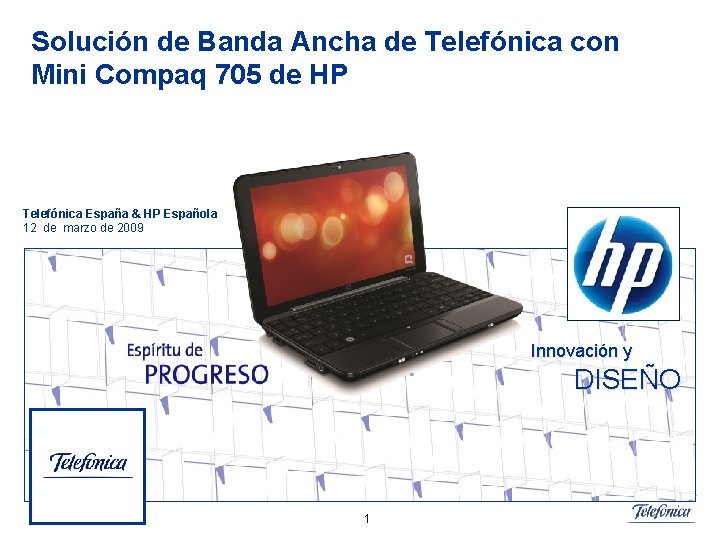 Solución de Banda Ancha de Telefónica con Mini Compaq 705 de HP

Telefónica España & HP Española
12 de marzo de 2009

hp

Espíritu de
PROGRESO

Innovación y
DISEÑO

Telefonica

1

Telefonica